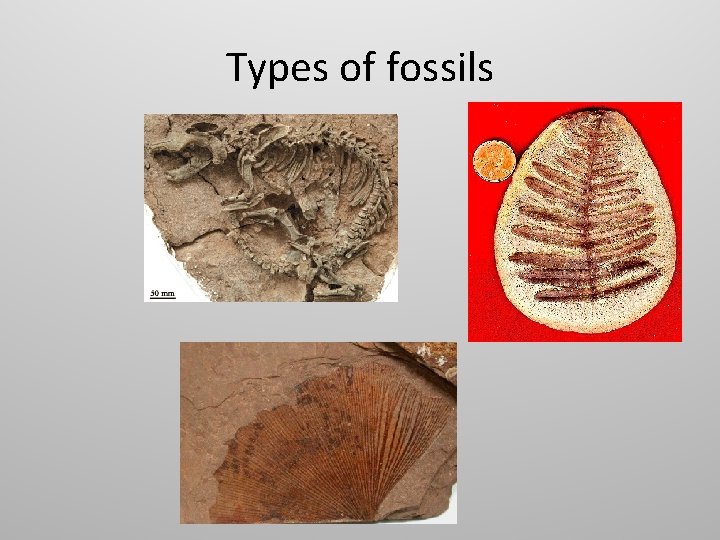 Types of fossils

50 mm